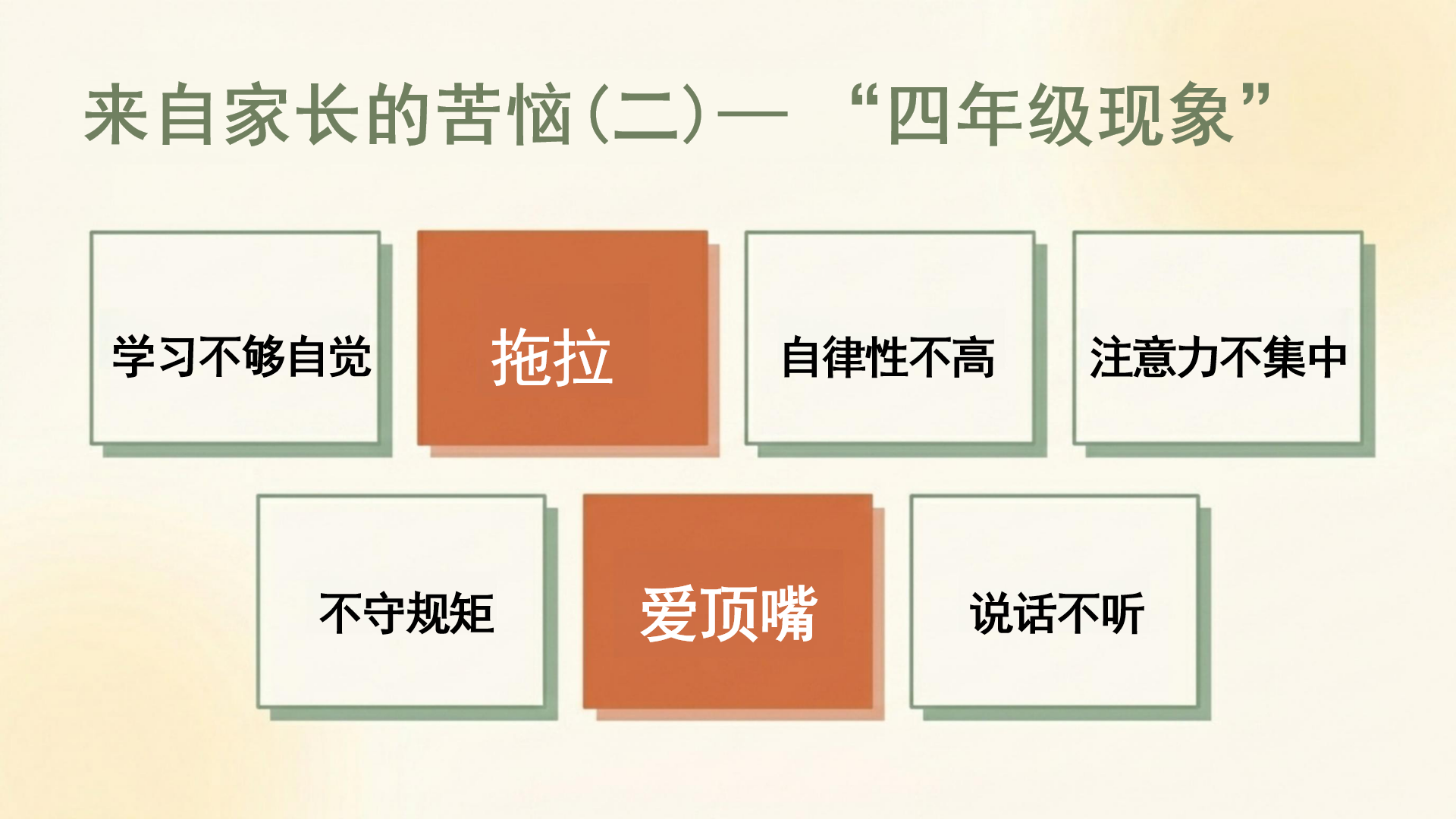 来自家长的苦恼(二)— “四年级现象”

学习不够自觉

拖拉

自律性不高

注意力不集中

不守规矩

爱顶嘴

说话不听